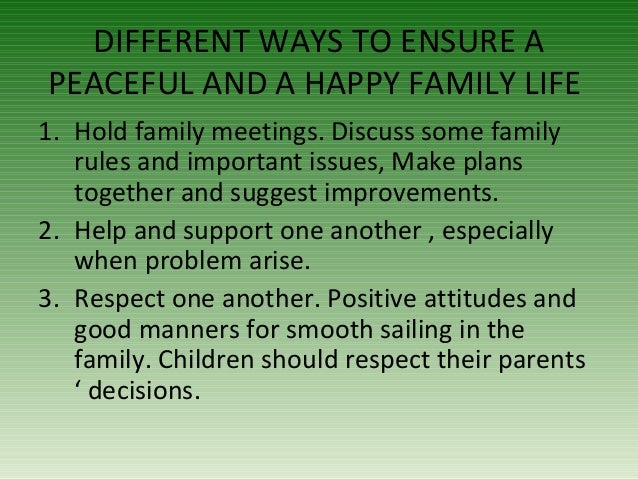 DIFFERENT WAYS TO ENSURE A PEACEFUL AND A HAPPY FAMILY LIFE

1. Hold family meetings. Discuss some family rules and important issues, Make plans together and suggest improvements.
2. Help and support one another , especially when problem arise.
3. Respect one another. Positive attitudes and good manners for smooth sailing in the family. Children should respect their parents ‘ decisions.